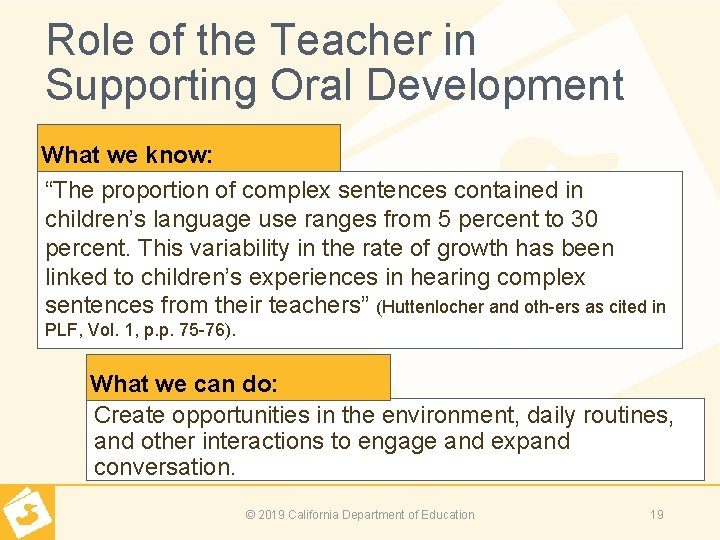 Role of the Teacher in Supporting Oral Development

What we know:

“The proportion of complex sentences contained in children’s language use ranges from 5 percent to 30 percent. This variability in the rate of growth has been linked to children’s experiences in hearing complex sentences from their teachers” (Huttenlocher and oth-ers as cited in PLF, Vol. 1, p.p. 75-76).

What we can do:

Create opportunities in the environment, daily routines, and other interactions to engage and expand conversation.

© 2019 California Department of Education

19